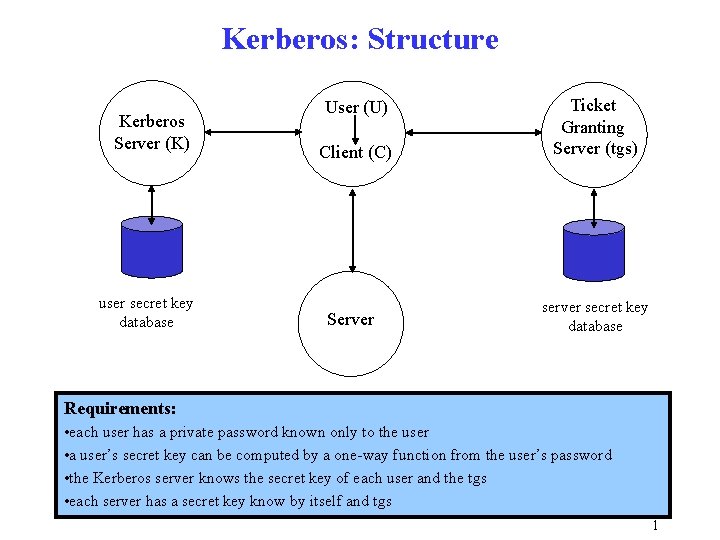 Kerberos: Structure

Kerberos Server (K)

User (U)

Client (C)

Ticket Granting Server (tgs)

user secret key database

Server

server secret key database

Requirements:
•each user has a private password known only to the user
•a user's secret key can be computed by a one-way function from the user's password
•the Kerberos server knows the secret key of each user and the tgs
•each server has a secret key know by itself and tgs

1